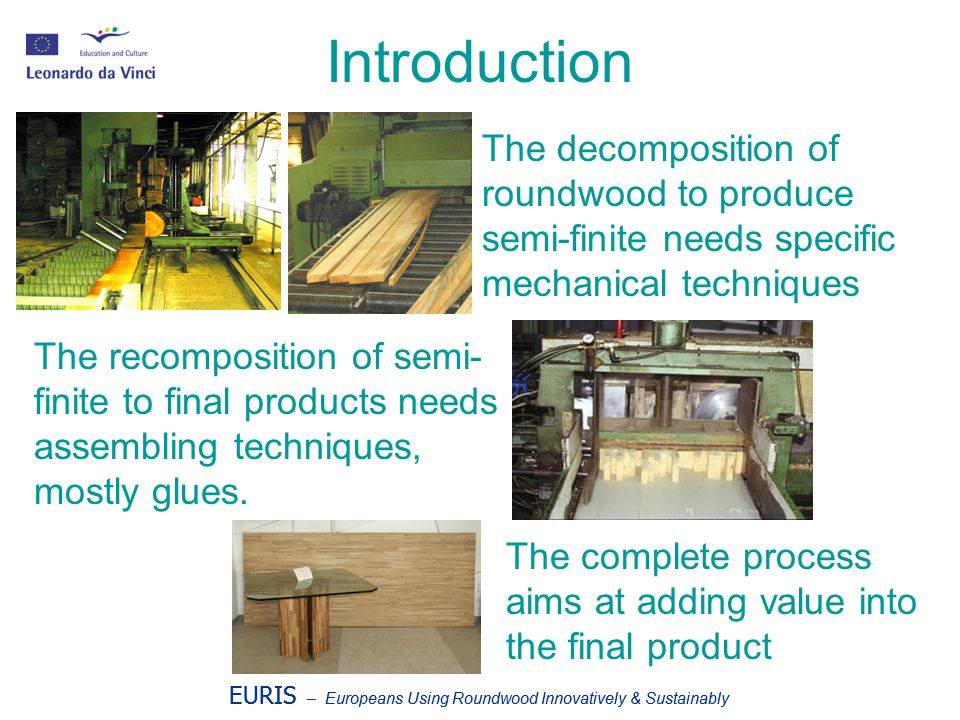 Education and Culture
Leonardo da Vinci

Introduction

The decomposition of roundwood to produce semi-finite needs specific mechanical techniques

The recomposition of semi-finite to final products needs assembling techniques, mostly glues.

The complete process aims at adding value into the final product

EURIS – Europeans Using Roundwood Innovatively & Sustainably